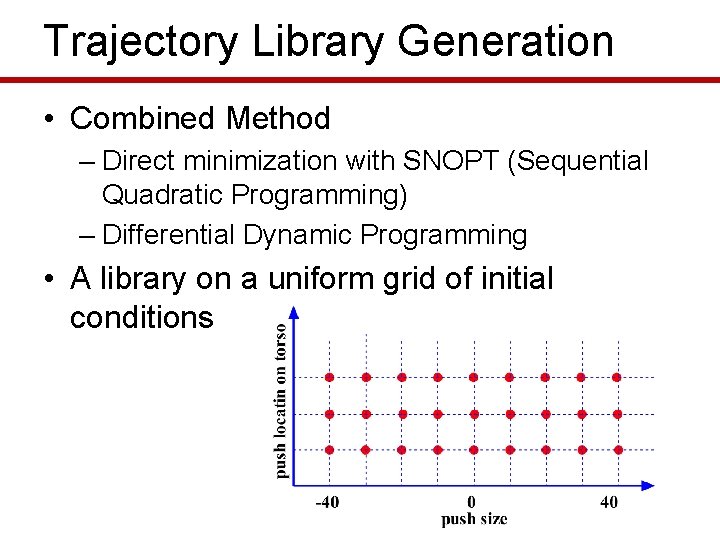 Trajectory Library Generation

• Combined Method

– Direct minimization with SNOPT (Sequential Quadratic Programming)

– Differential Dynamic Programming

• A library on a uniform grid of initial conditions

push locatin on torso

-40

0

40

push size